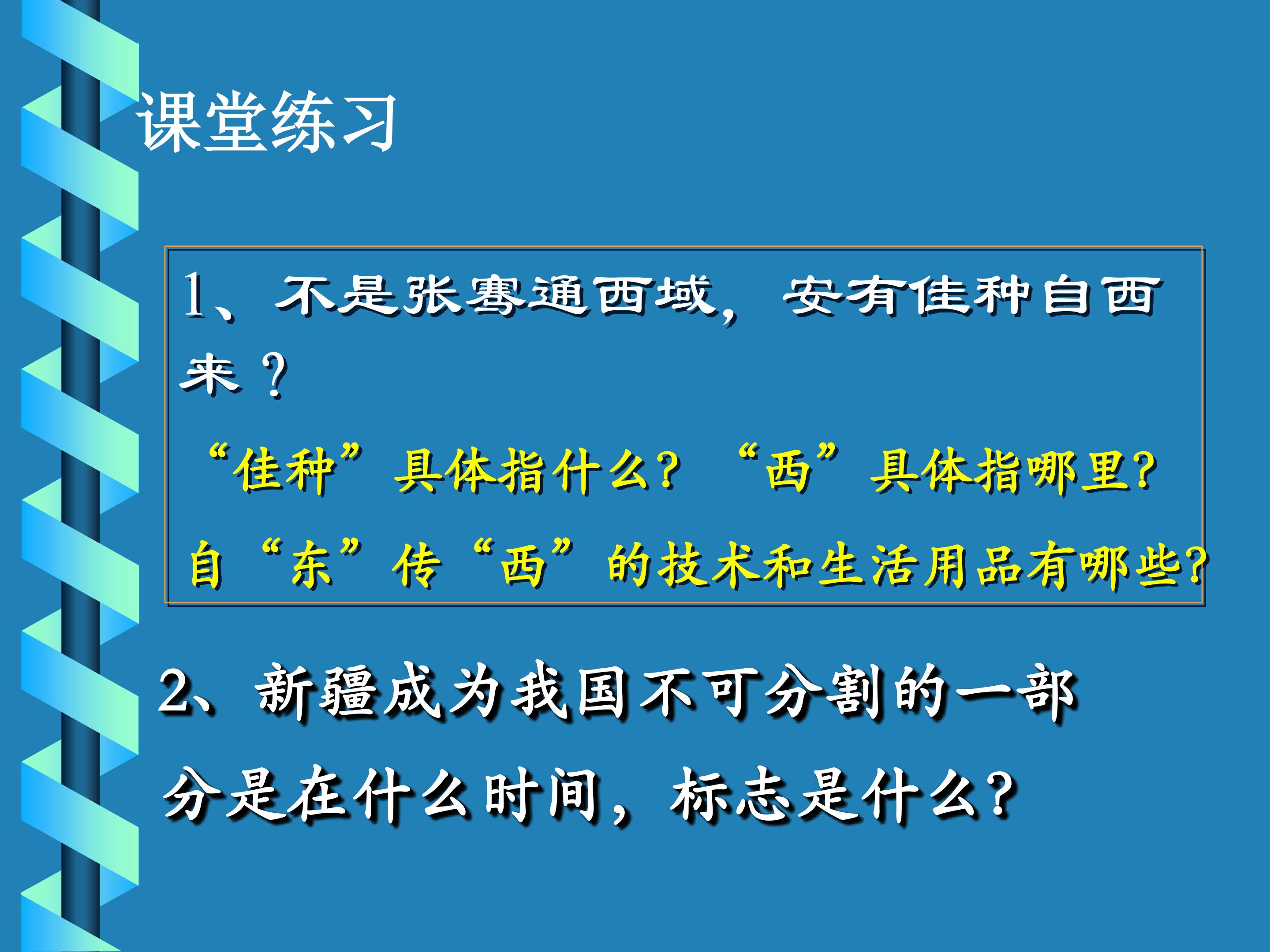 课堂练习

1、不是张骞通西域，安有佳种自西来？

“佳种”具体指什么？“西”具体指哪里？

自“东”传“西”的技术和生活用品有哪些？

2、新疆成为我国不可分割的一部分是在什么时间，标志是什么？